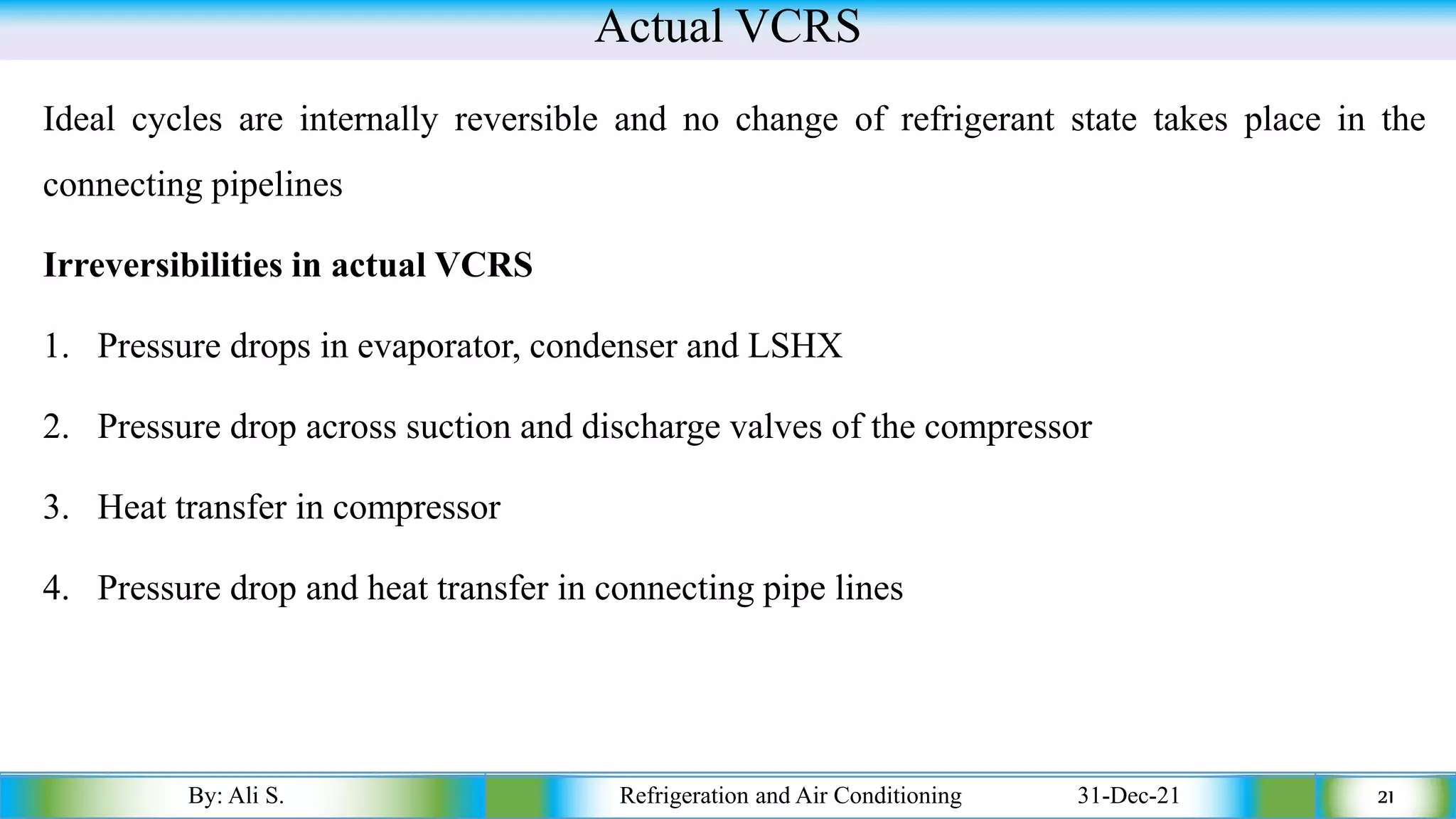 Actual VCRS

Ideal cycles are internally reversible and no change of refrigerant state takes place in the connecting pipelines

Irreversibilities in actual VCRS

1. Pressure drops in evaporator, condenser and LSHX

2. Pressure drop across suction and discharge valves of the compressor

3. Heat transfer in compressor

4. Pressure drop and heat transfer in connecting pipe lines

By: Ali S.

Refrigeration and Air Conditioning

31-Dec-21

21